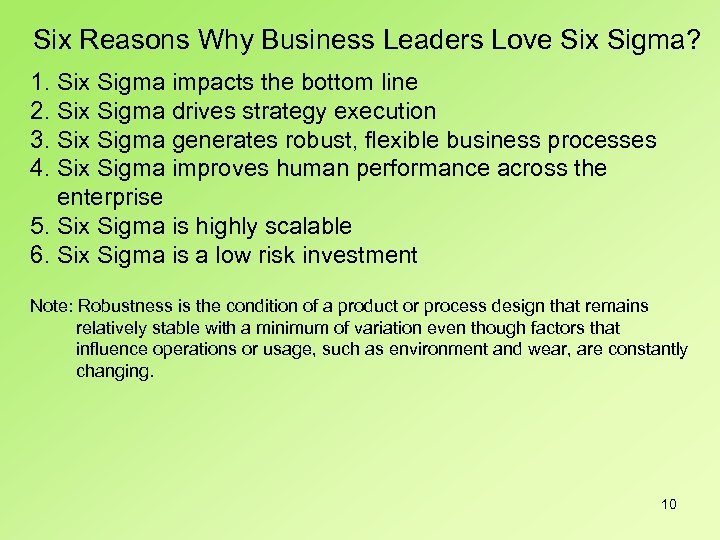 Six Reasons Why Business Leaders Love Six Sigma?

1. Six Sigma impacts the bottom line
2. Six Sigma drives strategy execution
3. Six Sigma generates robust, flexible business processes
4. Six Sigma improves human performance across the enterprise
5. Six Sigma is highly scalable
6. Six Sigma is a low risk investment

Note: Robustness is the condition of a product or process design that remains relatively stable with a minimum of variation even though factors that influence operations or usage, such as environment and wear, are constantly changing.

10